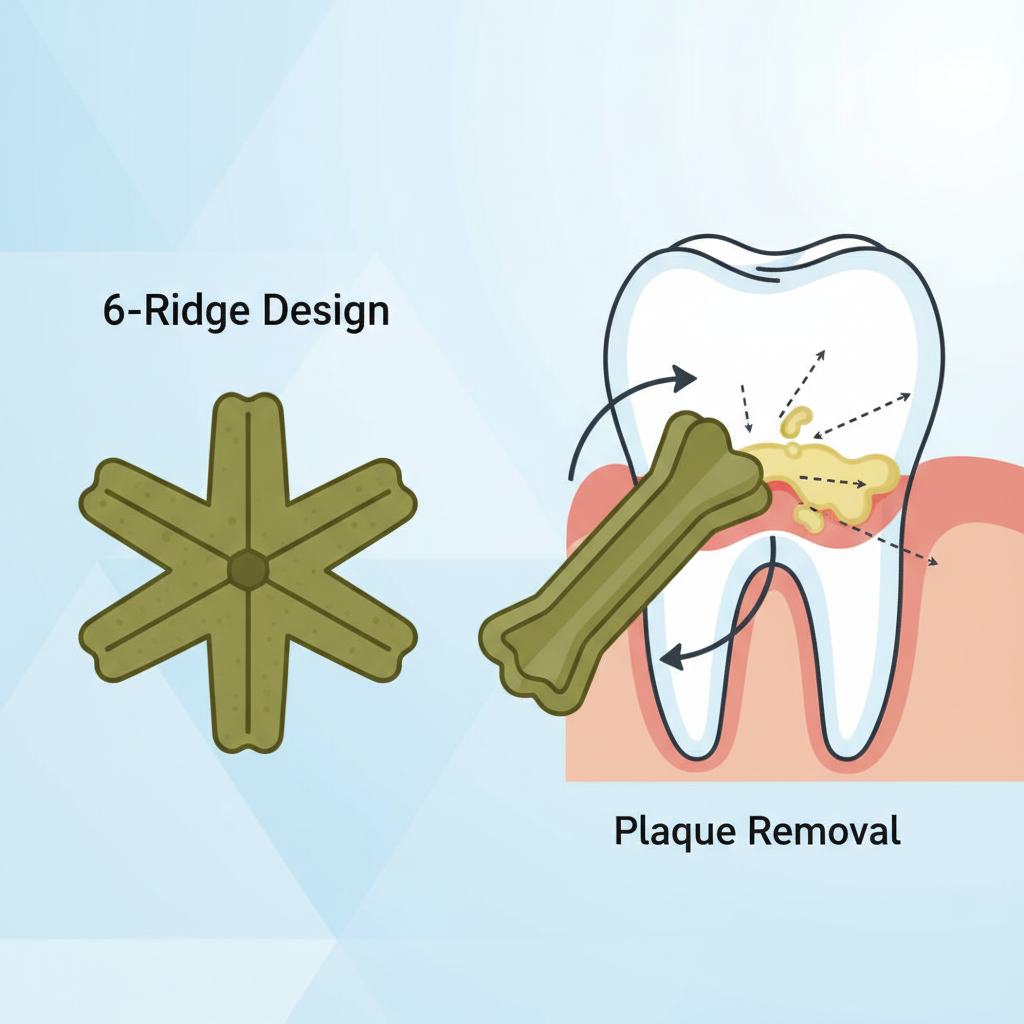 6-Ridge Design

Plaque Removal